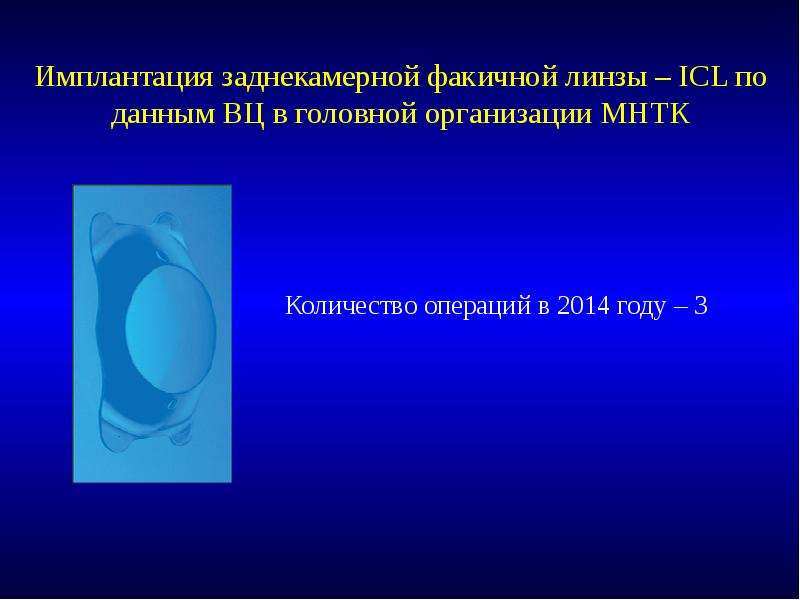 Имплантация заднекамерной факичной линзы – ICL по данным ВЦ в головной организации МНТК

Количество операций в 2014 году – 3